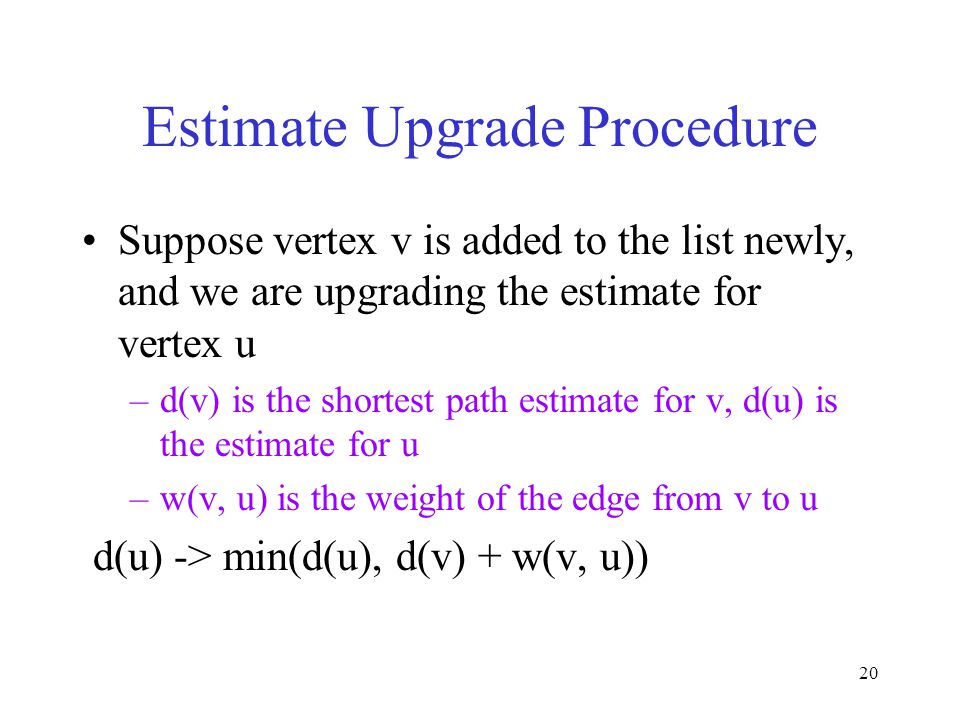 Estimate Upgrade Procedure

• Suppose vertex v is added to the list newly, and we are upgrading the estimate for vertex u

– d(v) is the shortest path estimate for v, d(u) is the estimate for u

– w(v, u) is the weight of the edge from v to u

d(u) -> min(d(u), d(v) + w(v, u))

20